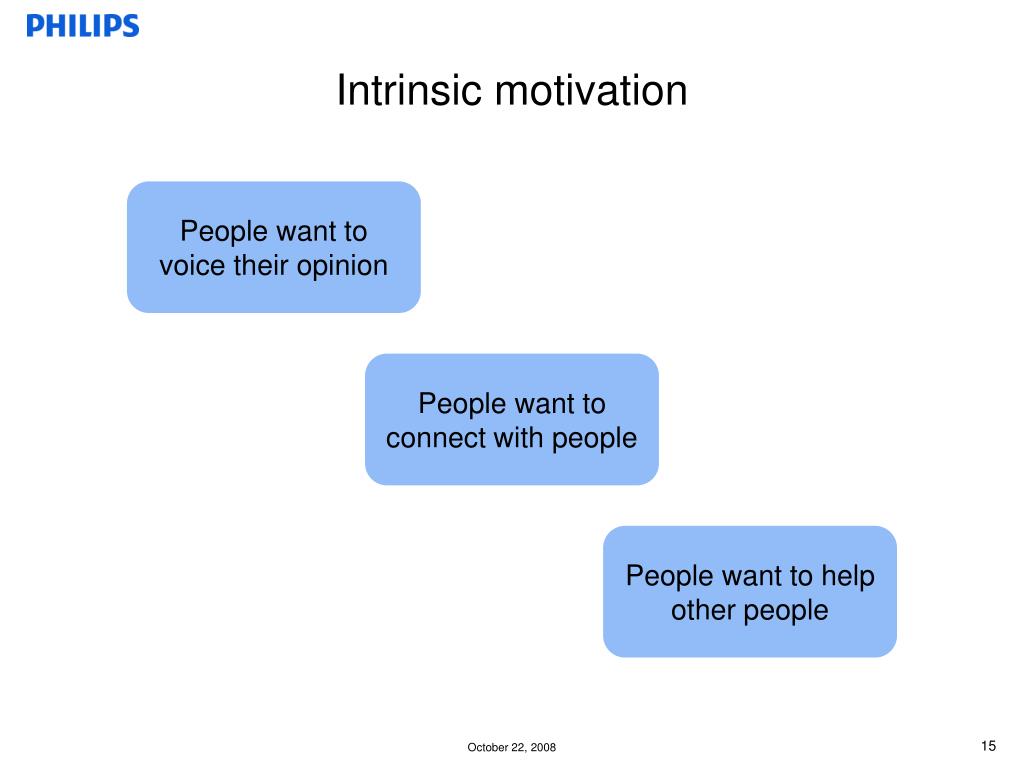 PHILIPS

Intrinsic motivation

People want to voice their opinion

People want to connect with people

People want to help other people

October 22, 2008

15